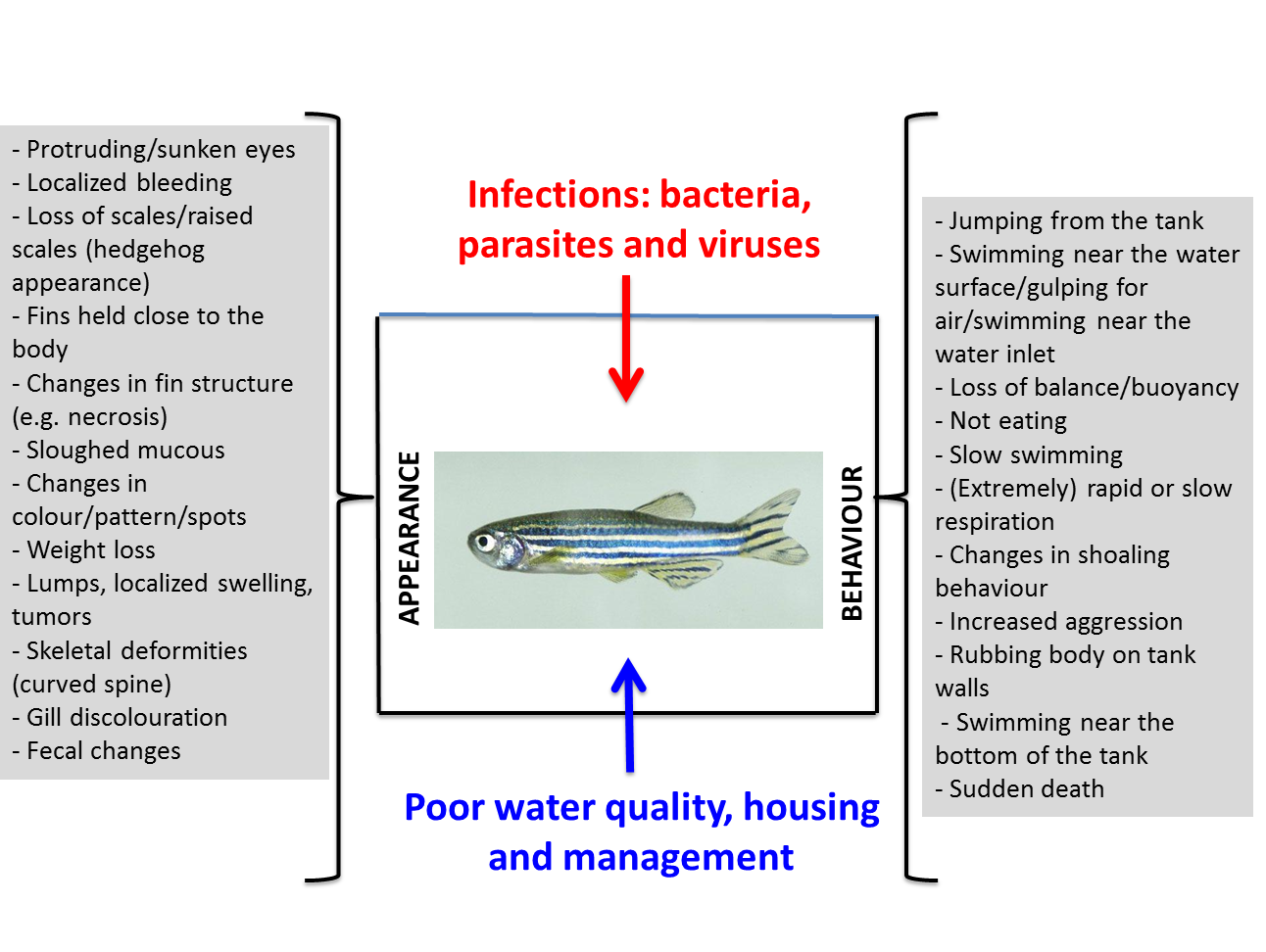 - Protruding/sunken eyes
- Localized bleeding
- Loss of scales/raised scales (hedgehog appearance)
- Fins held close to the body
- Changes in fin structure (e.g. necrosis)
- Sloughed mucous
- Changes in colour/pattern/spots
- Weight loss
- Lumps, localized swelling, tumors
- Skeletal deformities (curved spine)
- Gill discolouration
- Fecal changes

Infections: bacteria, parasites and viruses

APPEARANCE

BEHAVIOUR

Poor water quality, housing and management

- Jumping from the tank
- Swimming near the water surface/gulping for air/swimming near the water inlet
- Loss of balance/buoyancy
- Not eating
- Slow swimming
- (Extremely) rapid or slow respiration
- Changes in shoaling behaviour
- Increased aggression
- Rubbing body on tank walls
- Swimming near the bottom of the tank
- Sudden death